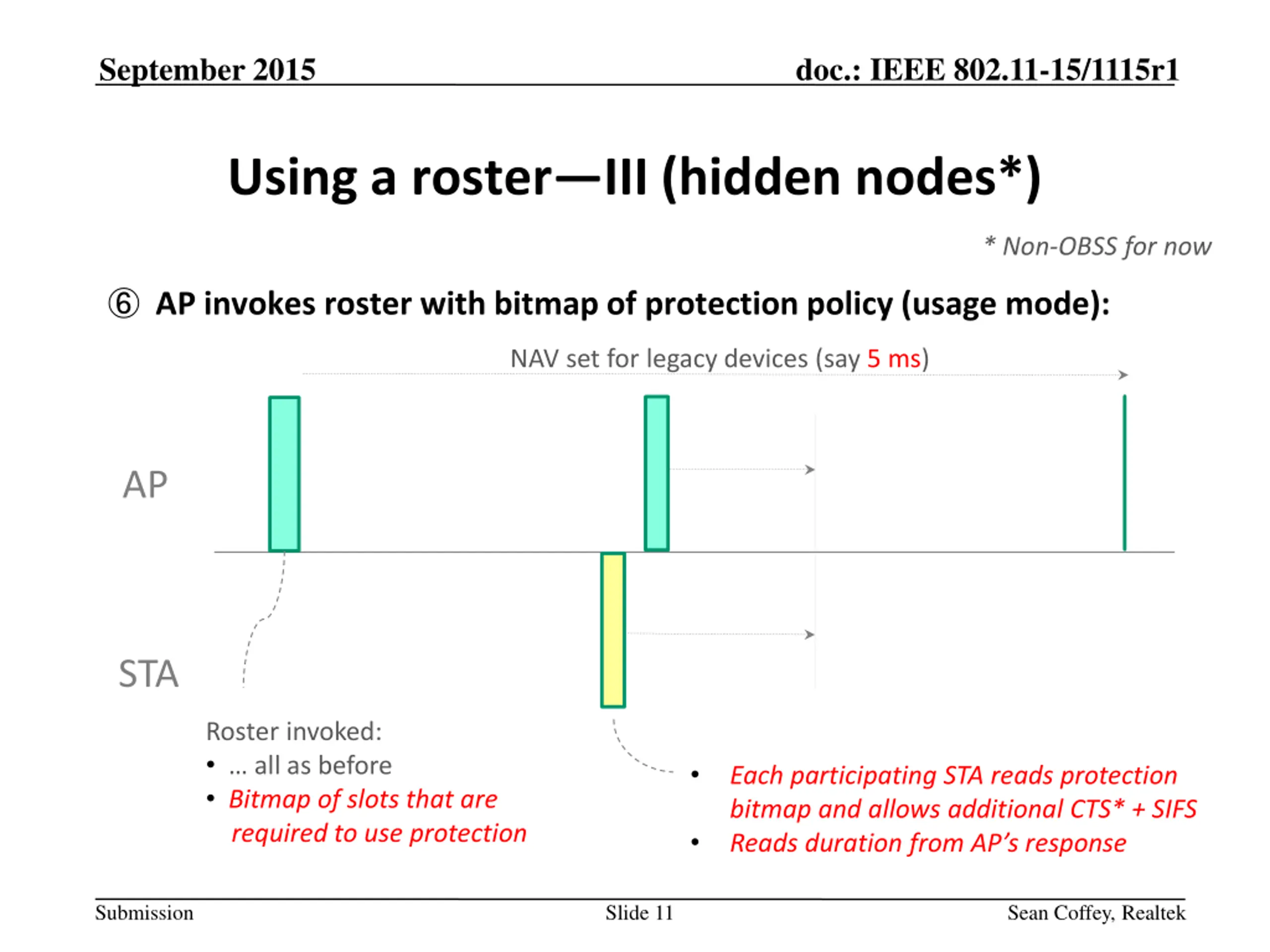 September 2015

doc.: IEEE 802.11-15/1115r1

Using a roster—III (hidden nodes*)

* Non-OBSS for now

⑥ AP invokes roster with bitmap of protection policy (usage mode):

NAV set for legacy devices (say 5 ms)

AP

STA

Roster invoked:
• … all as before
• Bitmap of slots that are required to use protection

• Each participating STA reads protection bitmap and allows additional CTS* + SIFS
• Reads duration from AP's response

Submission

Slide 11

Sean Coffey, Realtek